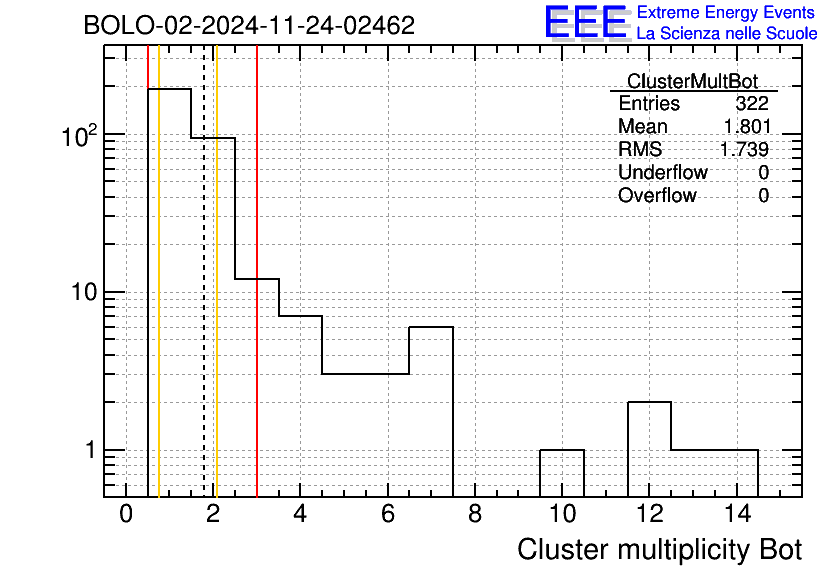 BOLO-02-2024-11-24-02462

EEE Extreme Energy Events
La Scienza nelle Scuole

| ClusterMultBot | |
|---|---|
| Entries | 322 |
| Mean | 1.801 |
| RMS | 1.739 |
| Underflow | 0 |
| Overflow | 0 |

$10^2$
10
1

0 2 4 6 8 10 12 14

Cluster multiplicity Bot